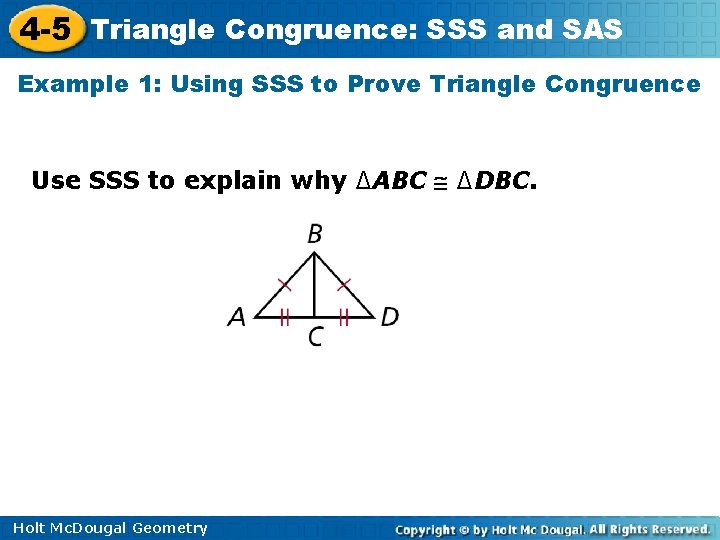 4-5 Triangle Congruence: SSS and SAS

Example 1: Using SSS to Prove Triangle Congruence

Use SSS to explain why $\triangle ABC \cong \triangle DBC$.

B
A
C
D

Holt McDougal Geometry

Copyright © by Holt Mc Dougal. All Rights Reserved.